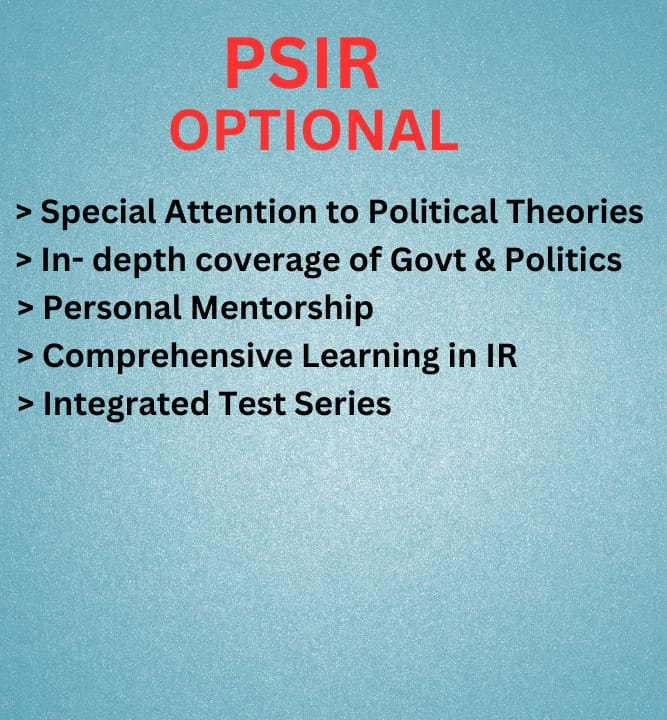 PSIR
OPTIONAL

> Special Attention to Political Theories
> In- depth coverage of Govt & Politics
> Personal Mentorship
> Comprehensive Learning in IR
> Integrated Test Series